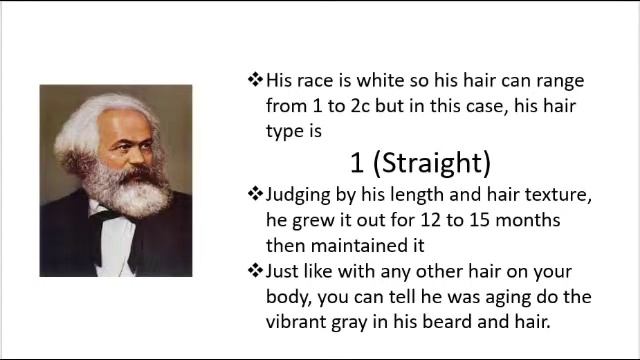 ❖ His race is white so his hair can range from 1 to 2c but in this case, his hair type is

1 (Straight)

❖ Judging by his length and hair texture, he grew it out for 12 to 15 months then maintained it

❖ Just like with any other hair on your body, you can tell he was aging do the vibrant gray in his beard and hair.